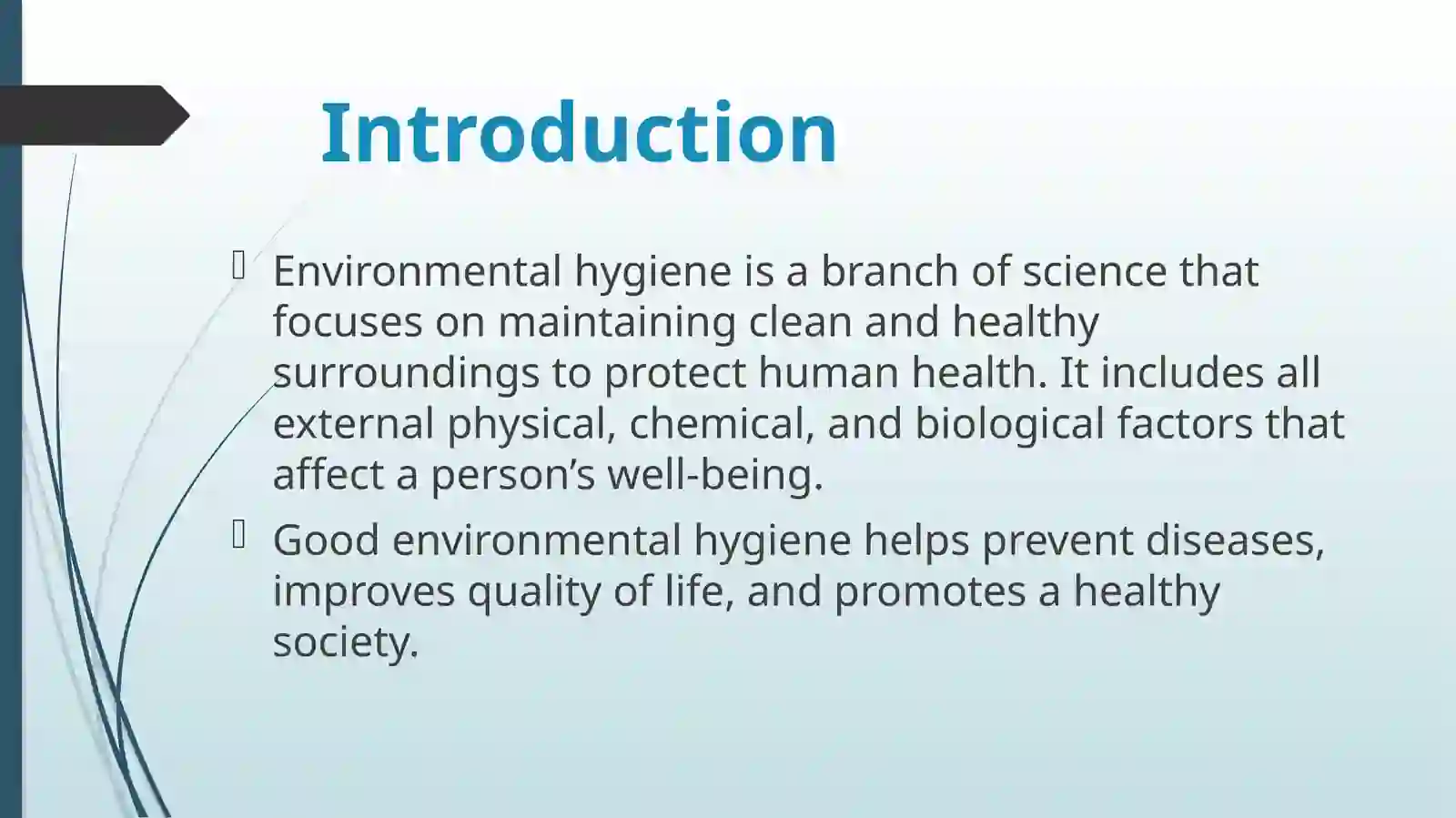 Introduction

Environmental hygiene is a branch of science that focuses on maintaining clean and healthy surroundings to protect human health. It includes all external physical, chemical, and biological factors that affect a person’s well-being.

Good environmental hygiene helps prevent diseases, improves quality of life, and promotes a healthy society.